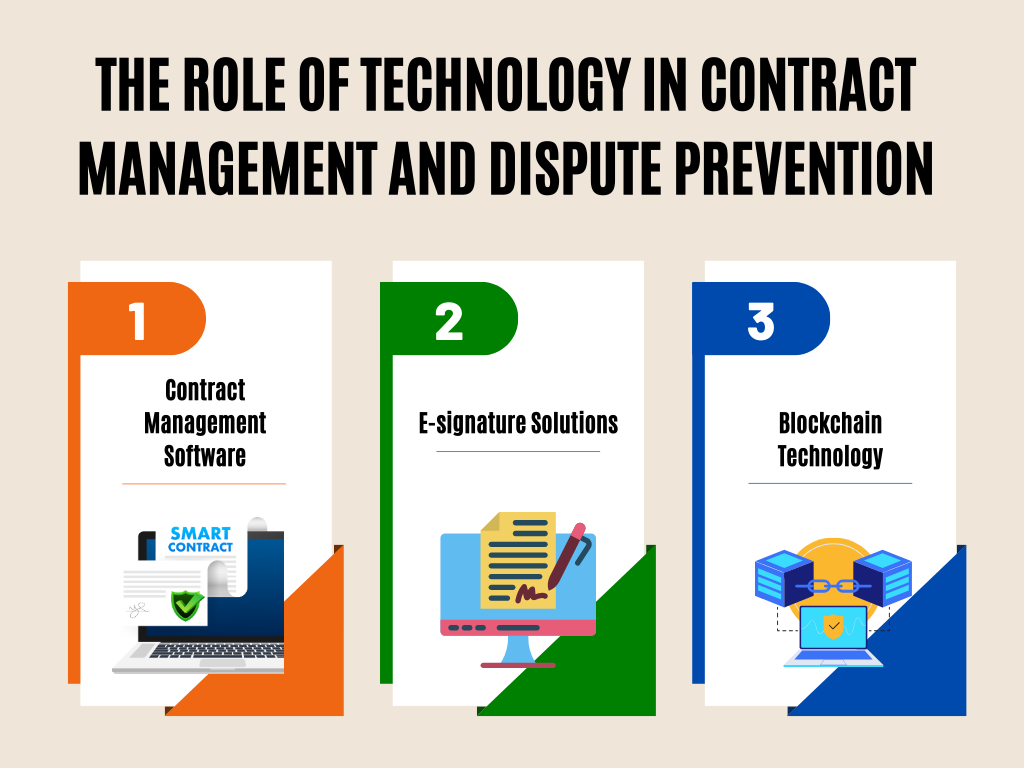 THE ROLE OF TECHNOLOGY IN CONTRACT MANAGEMENT AND DISPUTE PREVENTION

1

Contract Management Software

SMART CONTRACT

2

E-signature Solutions

3

Blockchain Technology